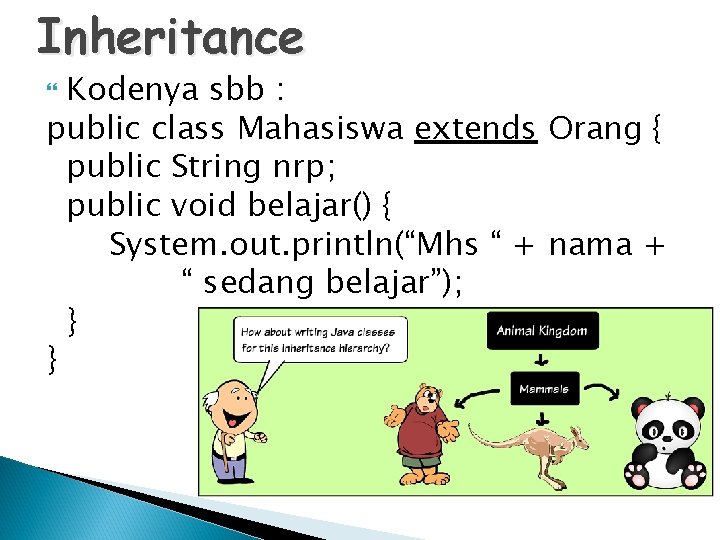 Inheritance

Kodenya sbb :

public class Mahasiswa extends Orang {
public String nrp;
public void belajar() {
System.out.println(“Mhs “ + nama +
“ sedang belajar”);
}
}

How about writing Java classes for this inheritance hierarchy?

Animal Kingdom

Mammals